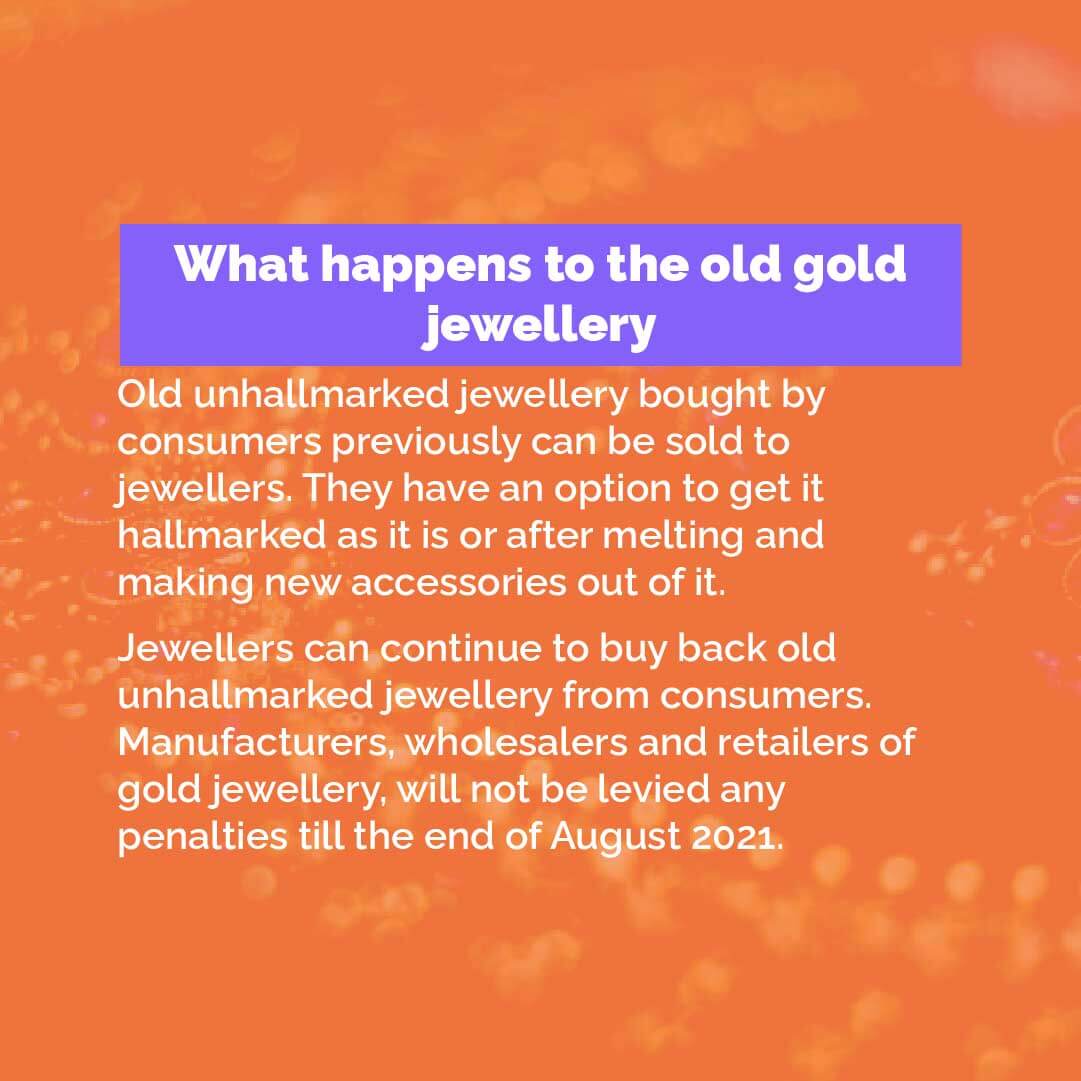 What happens to the old gold jewellery

Old unhallmarked jewellery bought by consumers previously can be sold to jewellers. They have an option to get it hallmarked as it is or after melting and making new accessories out of it.

Jewellers can continue to buy back old unhallmarked jewellery from consumers. Manufacturers, wholesalers and retailers of gold jewellery, will not be levied any penalties till the end of August 2021.